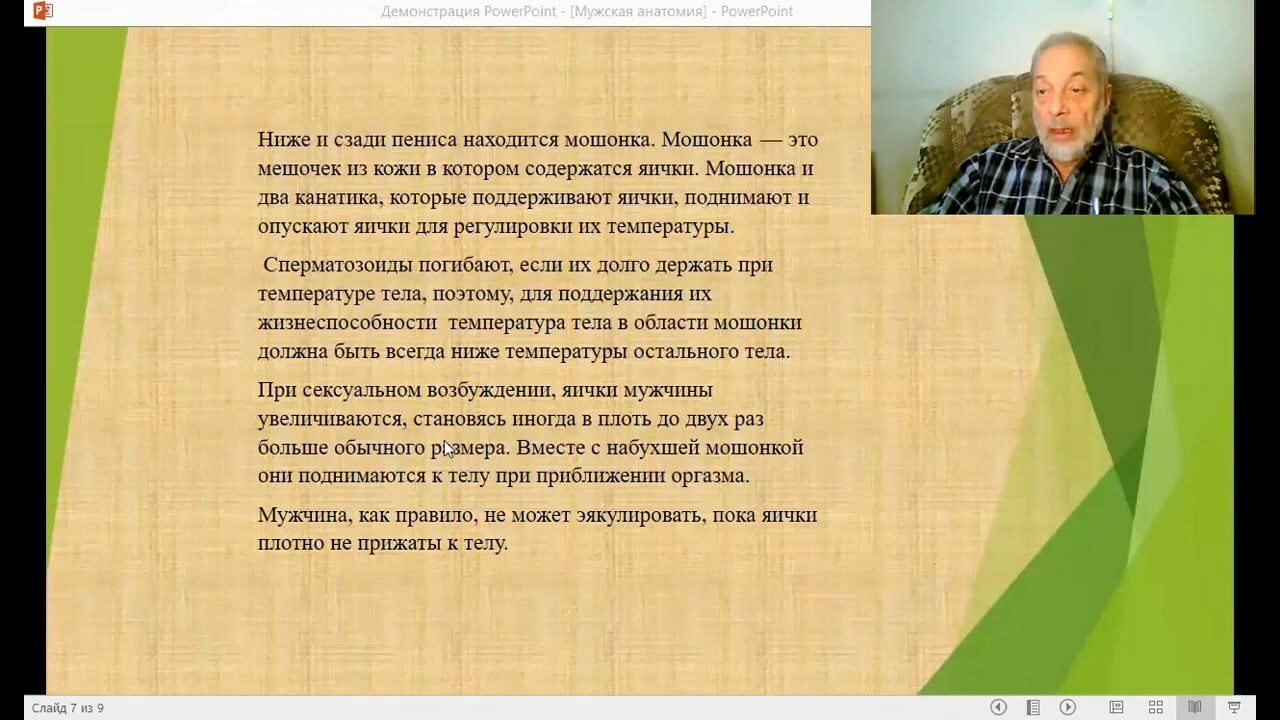 Демонстрация PowerPoint - [Мужская анатомия] - PowerPoint

Ниже и сзади пениса находится мошонка. Мошонка — это мешочек из кожи в котором содержатся яички. Мошонка и два канатика, которые поддерживают яички, поднимают и опускают яички для регулировки их температуры.

Сперматозоиды погибают, если их долго держать при температуре тела, поэтому, для поддержания их жизнеспособности температура тела в области мошонки должна быть всегда ниже температуры остального тела.

При сексуальном возбуждении, яички мужчины увеличиваются, становясь иногда в плоть до двух раз больше обычного размера. Вместе с набухшей мошонкой они поднимаются к телу при приближении оргазма.

Мужчина, как правило, не может эякулировать, пока яички плотно не прижаты к телу.

Слайд 7 из 9